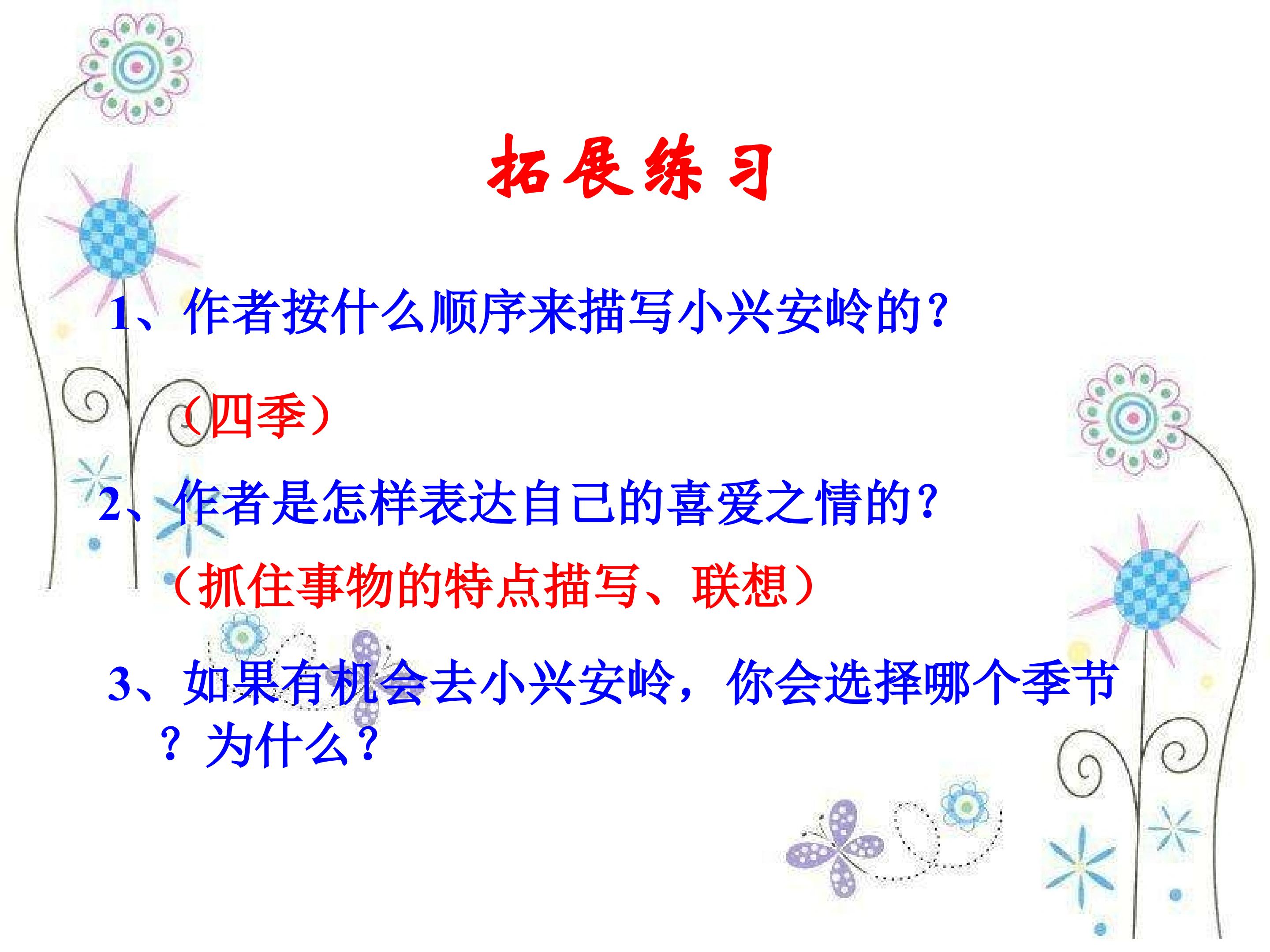 拓展练习

1、作者按什么顺序来描写小兴安岭的?

（四季）

2、作者是怎样表达自己的喜爱之情的?

（抓住事物的特点描写、联想）

3、如果有机会去小兴安岭，你会选择哪个季节？为什么?